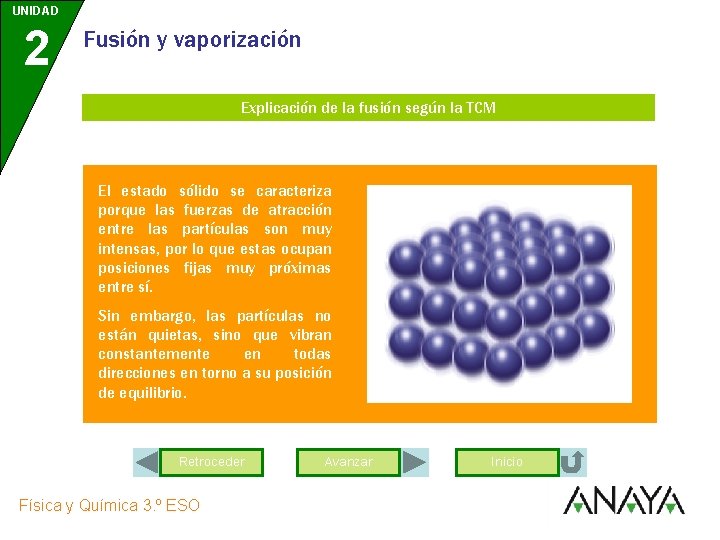 UNIDAD
2
Fusión y vaporización

Explicación de la fusión según la TCM

El estado sólido se caracteriza porque las fuerzas de atracción entre las partículas son muy intensas, por lo que estas ocupan posiciones fijas muy próximas entre sí.

Sin embargo, las partículas no están quietas, sino que vibran constantemente en todas direcciones en torno a su posición de equilibrio.

Retroceder
Avanzar
Inicio

Física y Química 3.º ESO

ANAYA